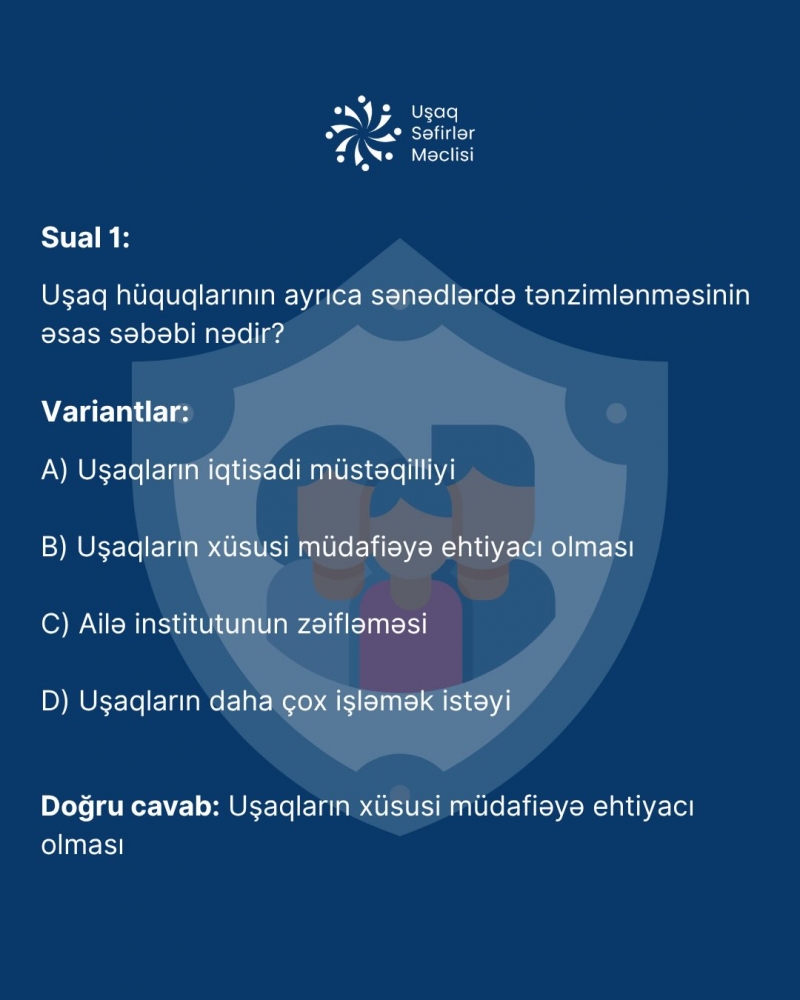 Uşaq
Səfirlər
Məclisi

Sual 1:

Uşaq hüquqlarının ayrıca sənədlərdə tənzimlənməsinin əsas səbəbi nədir?

Variantlar:

A) Uşaqların iqtisadi müstəqilliyi

B) Uşaqların xüsusi müdafiəyə ehtiyacı olması

C) Ailə institutunun zəifləməsi

D) Uşaqların daha çox işləmək istəyi

Doğru cavab: Uşaqların xüsusi müdafiəyə ehtiyacı olması